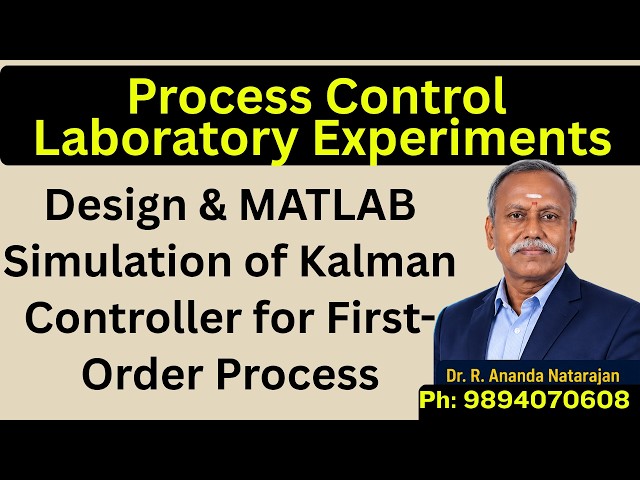 Process Control Laboratory Experiments

Design & MATLAB Simulation of Kalman Controller for First-Order Process

Dr. R. Ananda Natarajan
Ph: 9894070608